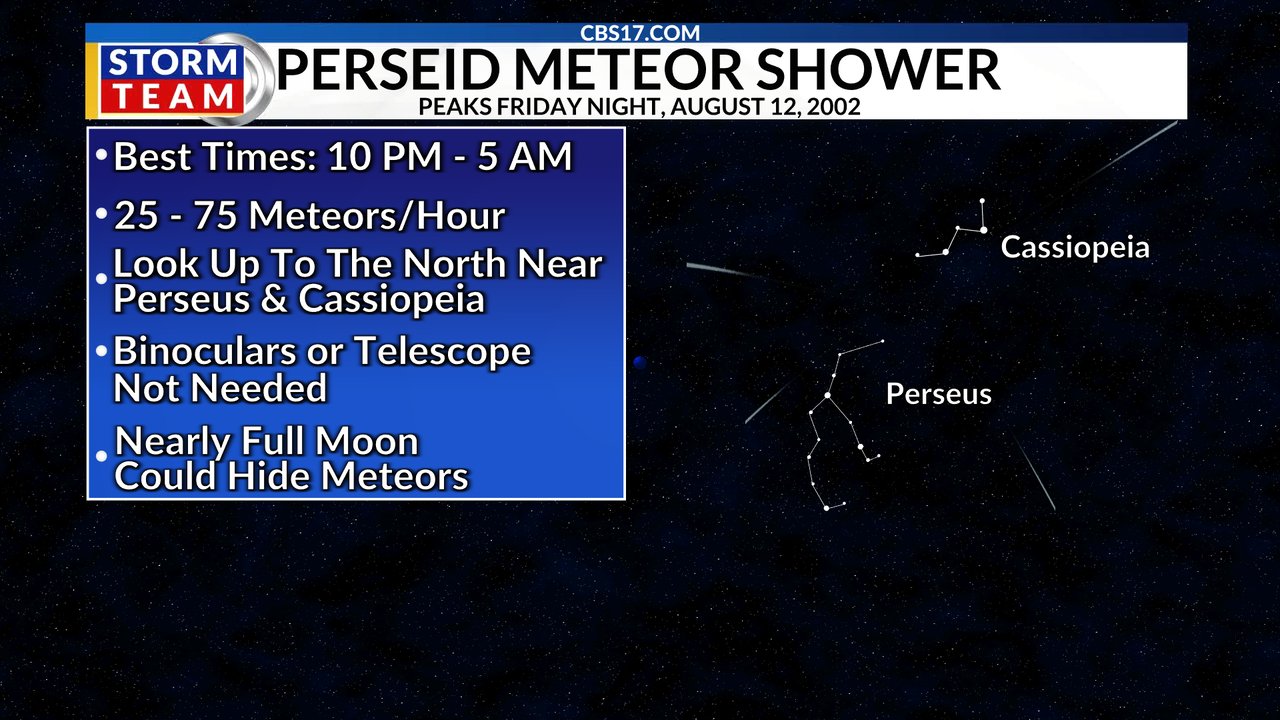 CBS17.COM

STORM TEAM

PERSEID METEOR SHOWER

PEAKS FRIDAY NIGHT, AUGUST 12, 2002

• Best Times: 10 PM - 5 AM

• 25 - 75 Meteors/Hour

• Look Up To The North Near Perseus & Cassiopeia

• Binoculars or Telescope Not Needed

• Nearly Full Moon Could Hide Meteors

Cassiopeia

Perseus